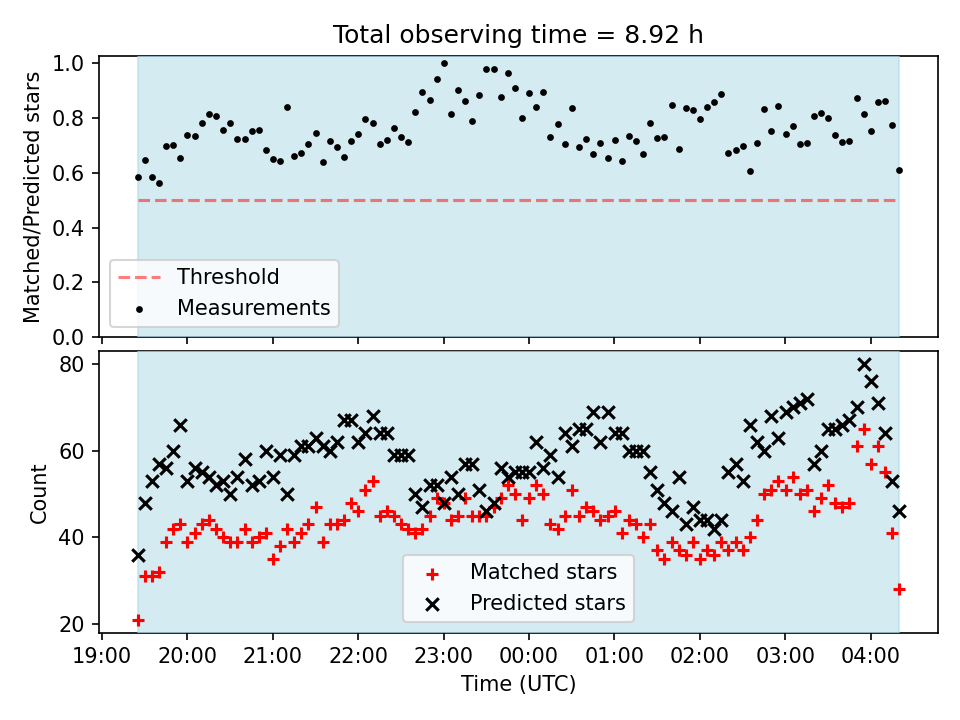 Total observing time = 8.92 h

Matched/Predicted stars

1.0
0.8
0.6
0.4
0.2
0.0

Threshold
Measurements

Count

80
60
40
20

Matched stars
Predicted stars

19:00 20:00 21:00 22:00 23:00 00:00 01:00 02:00 03:00 04:00
Time (UTC)